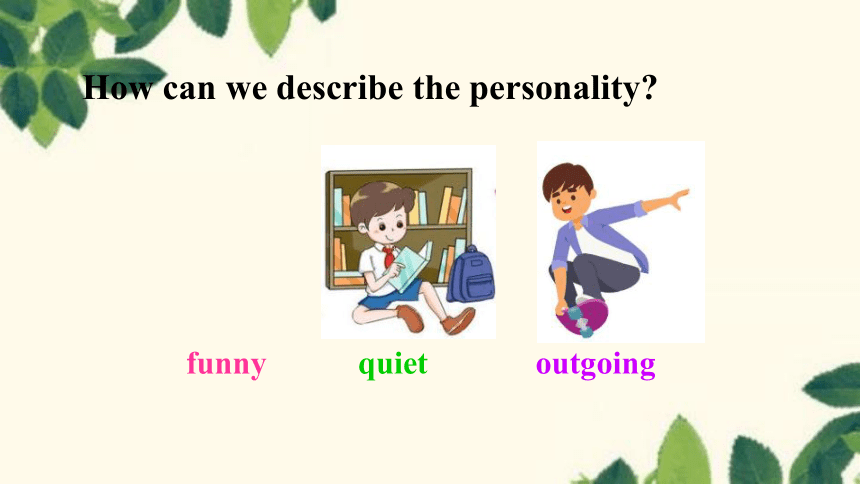 How can we describe the personality?

funny quiet outgoing